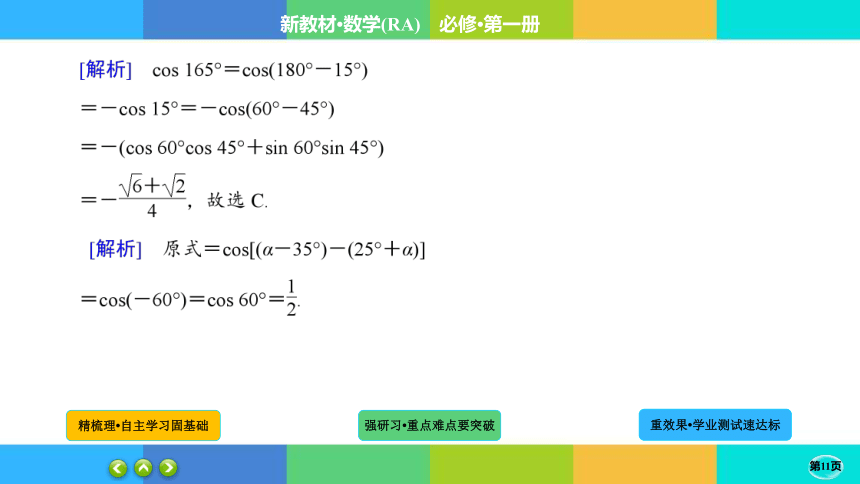 新教材·数学(RA)　必修·第一册

[解析]　$\cos 165°=\cos(180°-15°)$

$=-\cos 15°=-\cos(60°-45°)$

$=-(\cos 60°\cos 45°+\sin 60°\sin 45°)$

$=-\frac{\sqrt{6}+\sqrt{2}}{4}$，故选 C.

[解析]　原式$=\cos[(\alpha-35°)-(25°+\alpha)]$

$=\cos(-60°)=\cos 60°=\frac{1}{2}$.

精梳理·自主学习固基础

强研习·重点难点要突破

重效果·学业测试速达标

第11页